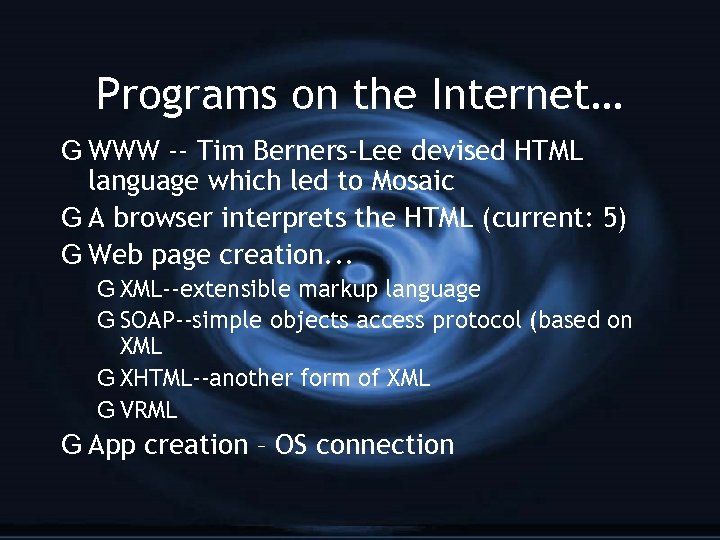 Programs on the Internet…

G WWW -- Tim Berners-Lee devised HTML language which led to Mosaic

G A browser interprets the HTML (current: 5)

G Web page creation...

G XML--extensible markup language

G SOAP--simple objects access protocol (based on XML

G XHTML--another form of XML

G VRML

G App creation – OS connection